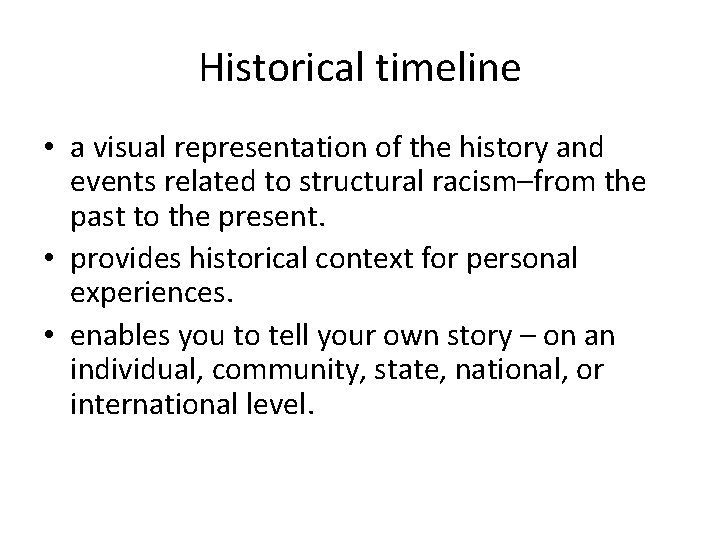 Historical timeline

• a visual representation of the history and events related to structural racism–from the past to the present.
• provides historical context for personal experiences.
• enables you to tell your own story – on an individual, community, state, national, or international level.